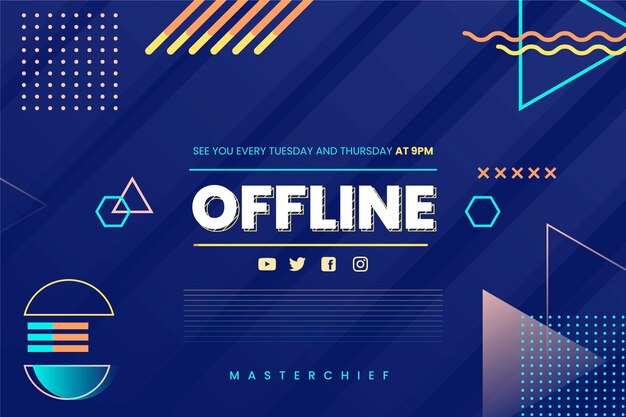 SEE YOU EVERY TUESDAY AND THURSDAY AT 9PM

OFFLINE

MASTERCHIEF